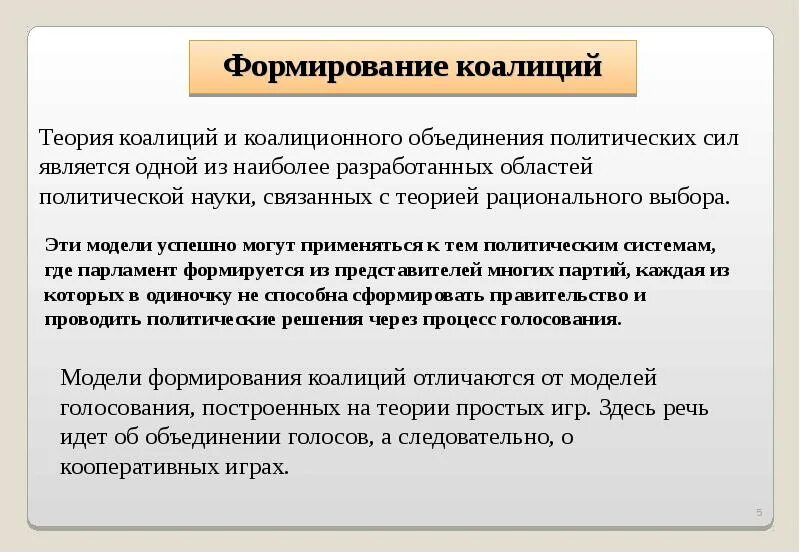 Формирование коалиций

Теория коалиций и коалиционного объединения политических сил является одной из наиболее разработанных областей политической науки, связанных с теорией рационального выбора.

Эти модели успешно могут применяться к тем политическим системам, где парламент формируется из представителей многих партий, каждая из которых в одиночку не способна сформировать правительство и проводить политические решения через процесс голосования.

Модели формирования коалиций отличаются от моделей голосования, построенных на теории простых игр. Здесь речь идет об объединении голосов, а следовательно, о кооперативных играх.

5